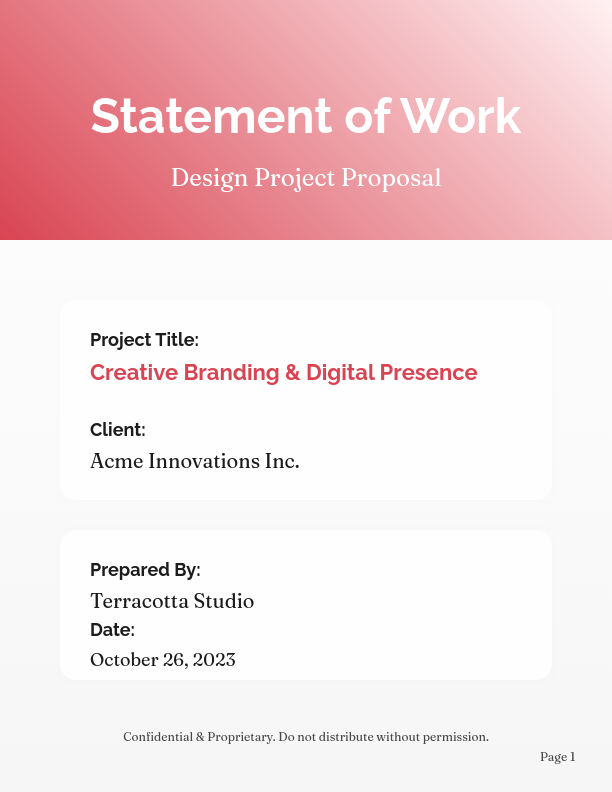 Statement of Work

Design Project Proposal

Project Title:
Creative Branding & Digital Presence

Client:
Acme Innovations Inc.

Prepared By:
Terracotta Studio
Date:
October 26, 2023

Confidential & Proprietary. Do not distribute without permission.

Page 1